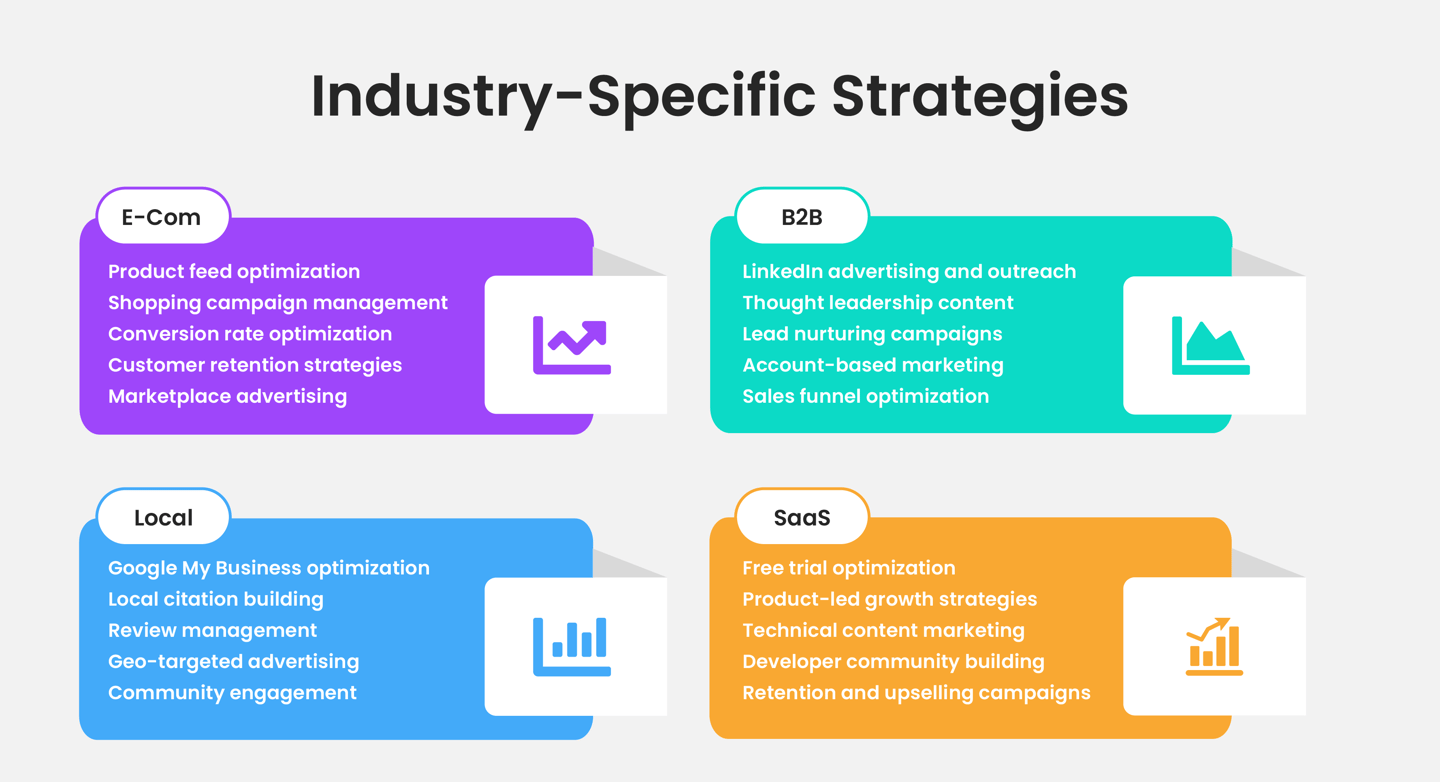 Industry-Specific Strategies

E-Com

Product feed optimization
Shopping campaign management
Conversion rate optimization
Customer retention strategies
Marketplace advertising

B2B

LinkedIn advertising and outreach
Thought leadership content
Lead nurturing campaigns
Account-based marketing
Sales funnel optimization

Local

Google My Business optimization
Local citation building
Review management
Geo-targeted advertising
Community engagement

SaaS

Free trial optimization
Product-led growth strategies
Technical content marketing
Developer community building
Retention and upselling campaigns